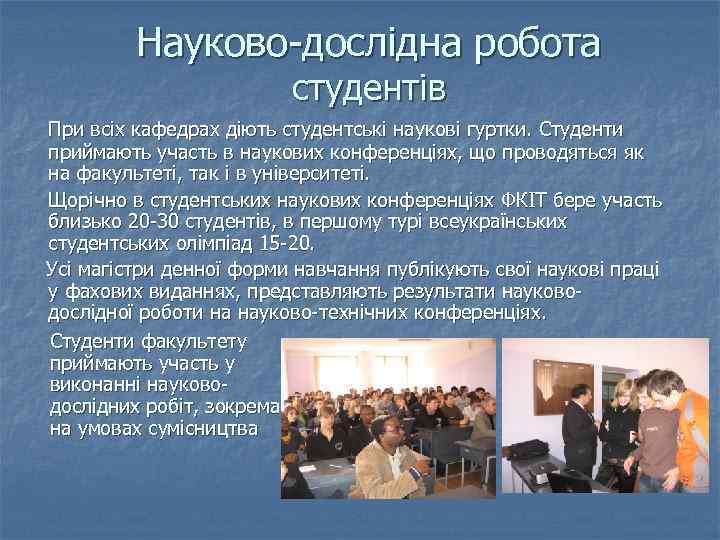 Науково-дослідна робота студентів

При всіх кафедрах діють студентські наукові гуртки. Студенти приймають участь в наукових конференціях, що проводяться як на факультеті, так і в університеті.

Щорічно в студентських наукових конференціях ФКІТ бере участь близько 20-30 студентів, в першому турі всеукраїнських студентських олімпіад 15-20.

Усі магістри денної форми навчання публікують свої наукові праці у фахових виданнях, представляють результати науково-дослідної роботи на науково-технічних конференціях.

Студенти факультету приймають участь у виконанні науково-дослідних робіт, зокрема на умовах сумісництва